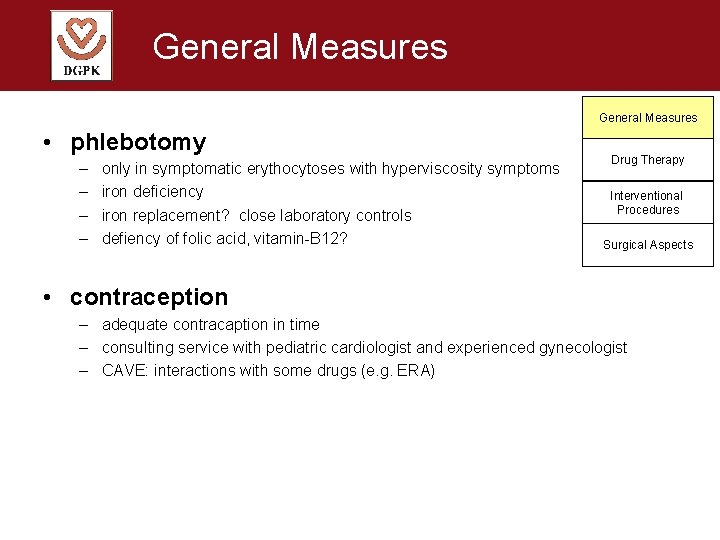 DGPK

General Measures

General Measures

Drug Therapy

Interventional Procedures

Surgical Aspects

• phlebotomy
– only in symptomatic erythocytoses with hyperviscosity symptoms
– iron deficiency
– iron replacement? close laboratory controls
– defiency of folic acid, vitamin-B12?

• contraception
– adequate contracaption in time
– consulting service with pediatric cardiologist and experienced gynecologist
– CAVE: interactions with some drugs (e.g. ERA)